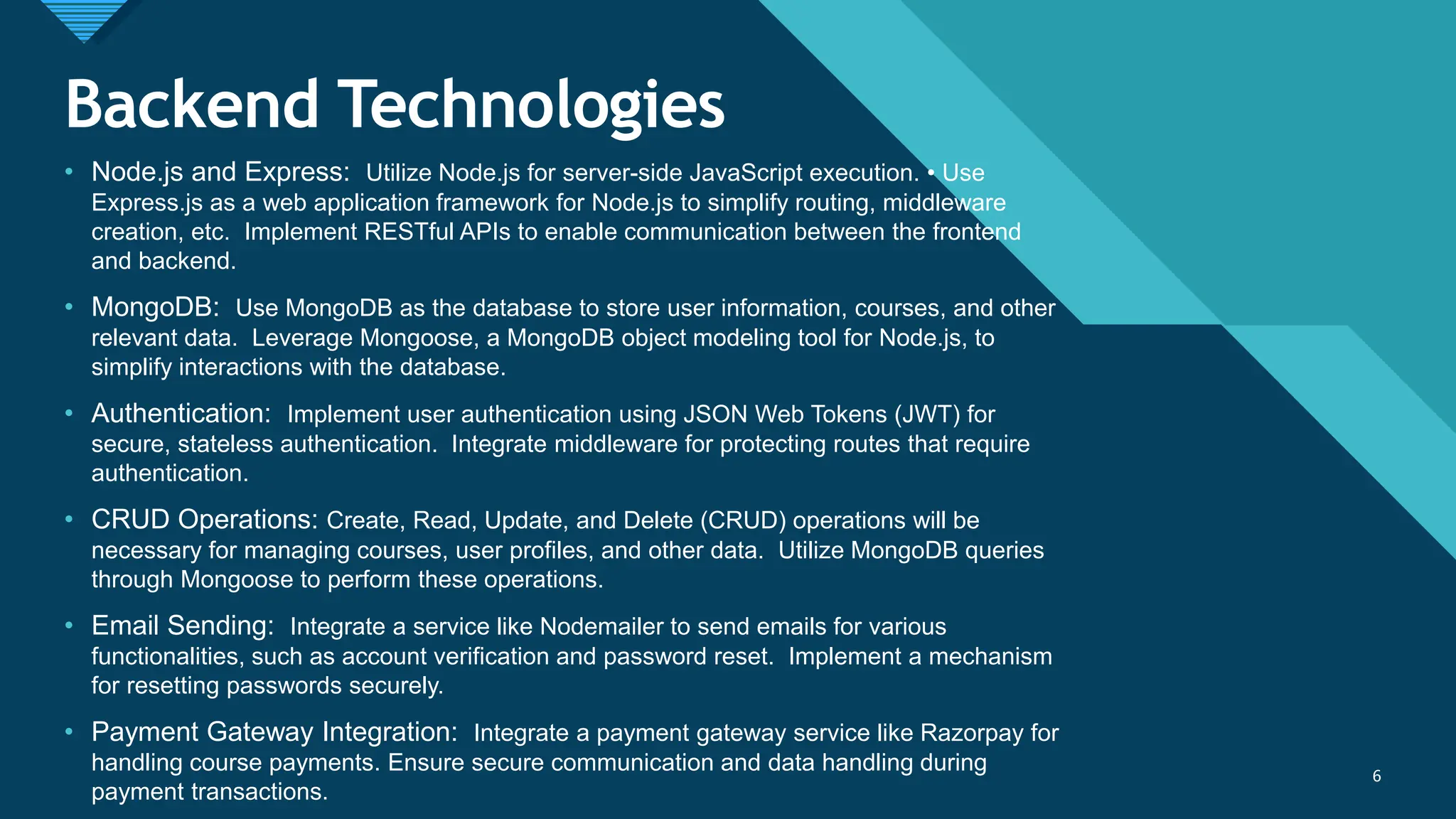 Backend Technologies

• Node.js and Express: Utilize Node.js for server-side JavaScript execution. • Use Express.js as a web application framework for Node.js to simplify routing, middleware creation, etc. Implement RESTful APIs to enable communication between the frontend and backend.

• MongoDB: Use MongoDB as the database to store user information, courses, and other relevant data. Leverage Mongoose, a MongoDB object modeling tool for Node.js, to simplify interactions with the database.

• Authentication: Implement user authentication using JSON Web Tokens (JWT) for secure, stateless authentication. Integrate middleware for protecting routes that require authentication.

• CRUD Operations: Create, Read, Update, and Delete (CRUD) operations will be necessary for managing courses, user profiles, and other data. Utilize MongoDB queries through Mongoose to perform these operations.

• Email Sending: Integrate a service like Nodemailer to send emails for various functionalities, such as account verification and password reset. Implement a mechanism for resetting passwords securely.

• Payment Gateway Integration: Integrate a payment gateway service like Razorpay for handling course payments. Ensure secure communication and data handling during payment transactions.

6